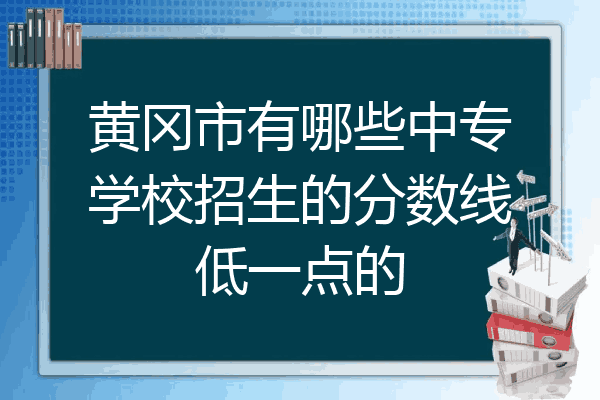 黄冈市有哪些中专学校招生的分数线低一点的